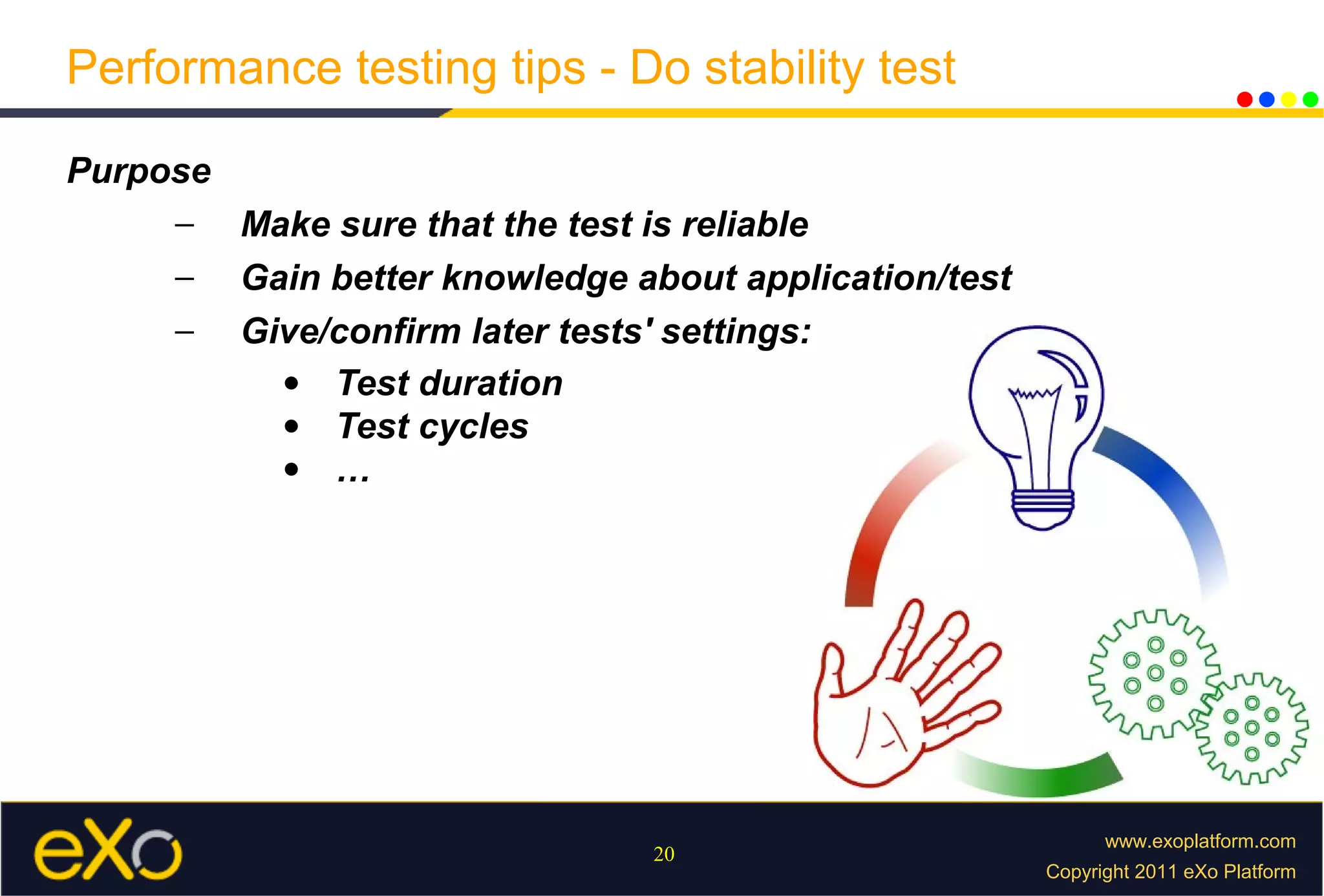 Performance testing tips - Do stability test

Purpose

– Make sure that the test is reliable
– Gain better knowledge about application/test
– Give/confirm later tests' settings:
 • Test duration
 • Test cycles
 • …

eXo

20

www.exoplatform.com
Copyright 2011 eXo Platform